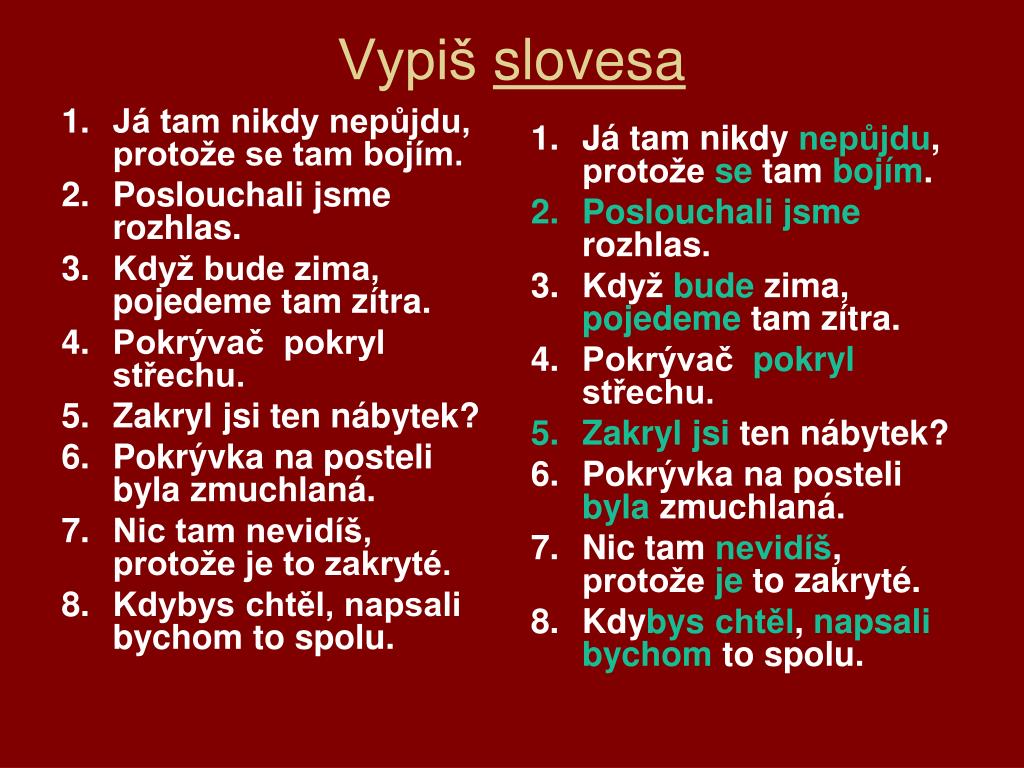 Vypiš slovesa

1. Já tam nikdy nepůjdu, protože se tam bojím.
2. Poslouchali jsme rozhlas.
3. Když bude zima, pojedeme tam zítra.
4. Pokrývač pokryl střechu.
5. Zakryl jsi ten nábytek?
6. Pokrývka na posteli byla zmuchlaná.
7. Nic tam nevidíš, protože je to zakryté.
8. Kdybys chtěl, napsali bychom to spolu.

1. Já tam nikdy nepůjdu, protože se tam bojím.
2. Poslouchali jsme rozhlas.
3. Když bude zima, pojedeme tam zítra.
4. Pokrývač pokryl střechu.
5. Zakryl jsi ten nábytek?
6. Pokrývka na posteli byla zmuchlaná.
7. Nic tam nevidíš, protože je to zakryté.
8. Kdybys chtěl, napsali bychom to spolu.